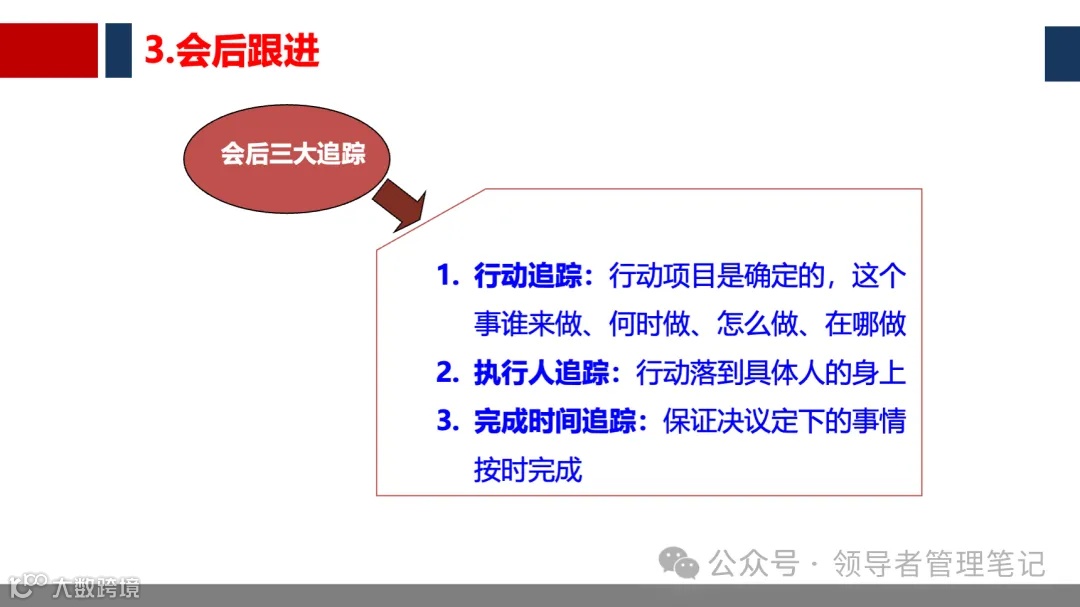 3.会后跟进

会后三大追踪

1. 行动追踪：行动项目是确定的，这个事谁来做、何时做、怎么做、在哪做
2. 执行人追踪：行动落到具体人的身上
3. 完成时间追踪：保证决议定下的事情按时完成

公众号 · 领导者管理笔记

大数跨境